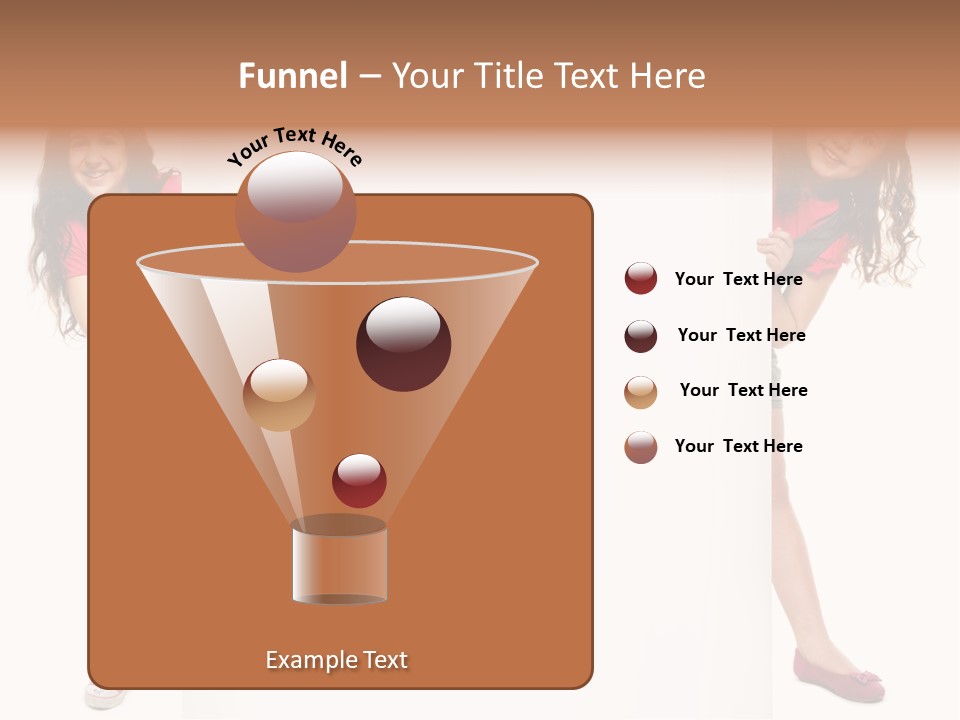 Funnel – Your Title Text Here

Your Text Here

Example Text

Your Text Here

Your Text Here

Your Text Here

Your Text Here